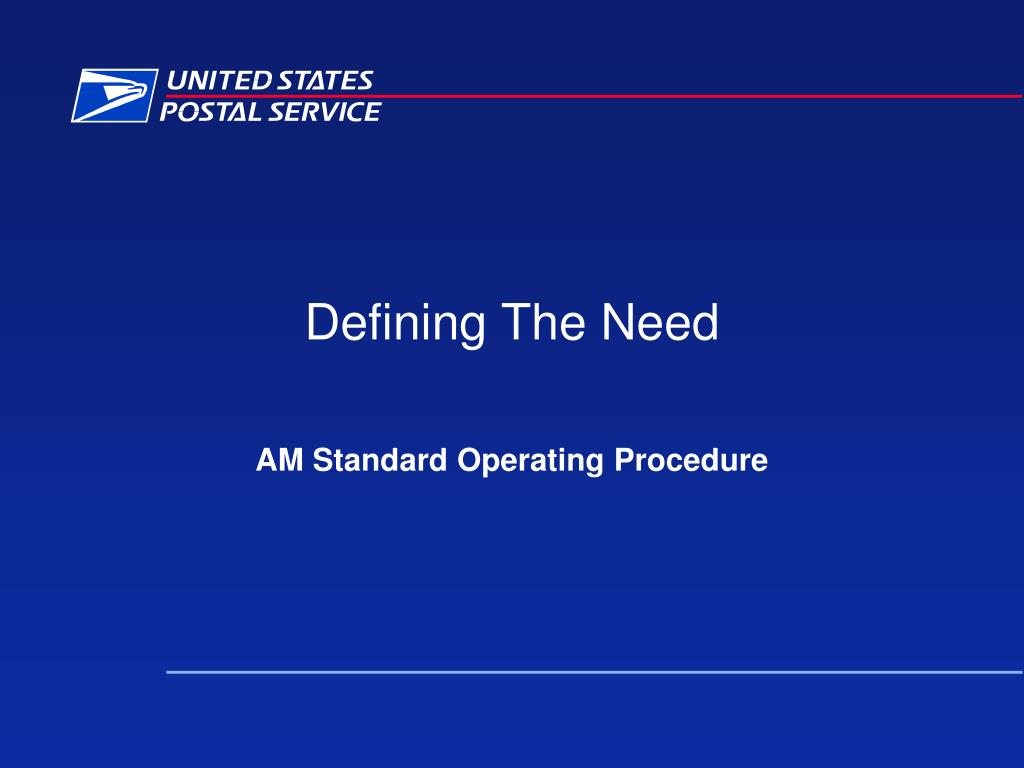 UNITED STATES
POSTAL SERVICE

Defining The Need

AM Standard Operating Procedure